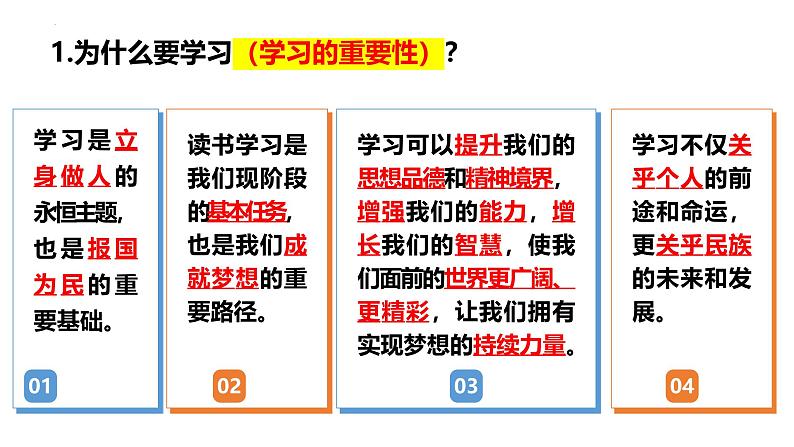 1.为什么要学习（学习的重要性）？

学习是立身做人的永恒主题，也是报国为民的重要基础。

01

读书学习是我们现阶段的基本任务，也是我们成就梦想的重要路径。

02

学习可以提升我们的思想品德和精神境界，增强我们的能力，增长我们的智慧，使我们面前的世界更广阔、更精彩，让我们拥有实现梦想的持续力量。

03

学习不仅关乎个人的前途和命运，更关乎民族的未来和发展。

04